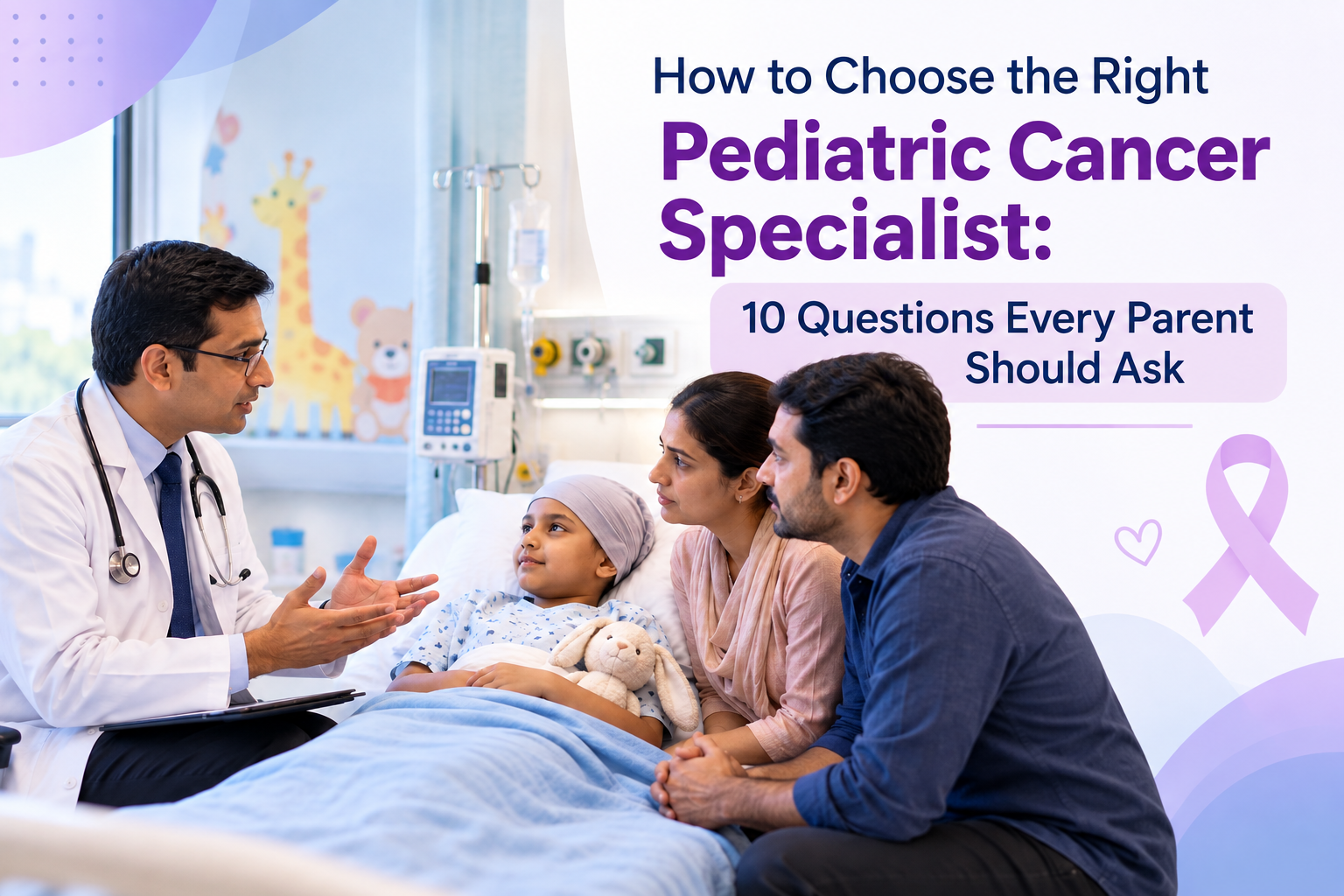 How to Choose the Right
Pediatric Cancer Specialist:

10 Questions Every Parent Should Ask